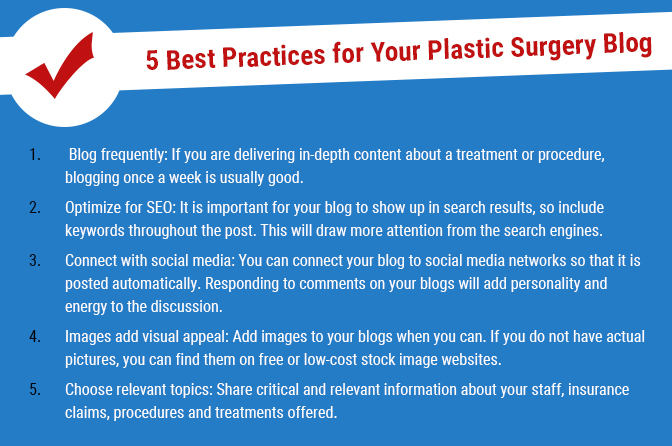 5 Best Practices for Your Plastic Surgery Blog

1. Blog frequently: If you are delivering in-depth content about a treatment or procedure, blogging once a week is usually good.

2. Optimize for SEO: It is important for your blog to show up in search results, so include keywords throughout the post. This will draw more attention from the search engines.

3. Connect with social media: You can connect your blog to social media networks so that it is posted automatically. Responding to comments on your blogs will add personality and energy to the discussion.

4. Images add visual appeal: Add images to your blogs when you can. If you do not have actual pictures, you can find them on free or low-cost stock image websites.

5. Choose relevant topics: Share critical and relevant information about your staff, insurance claims, procedures and treatments offered.